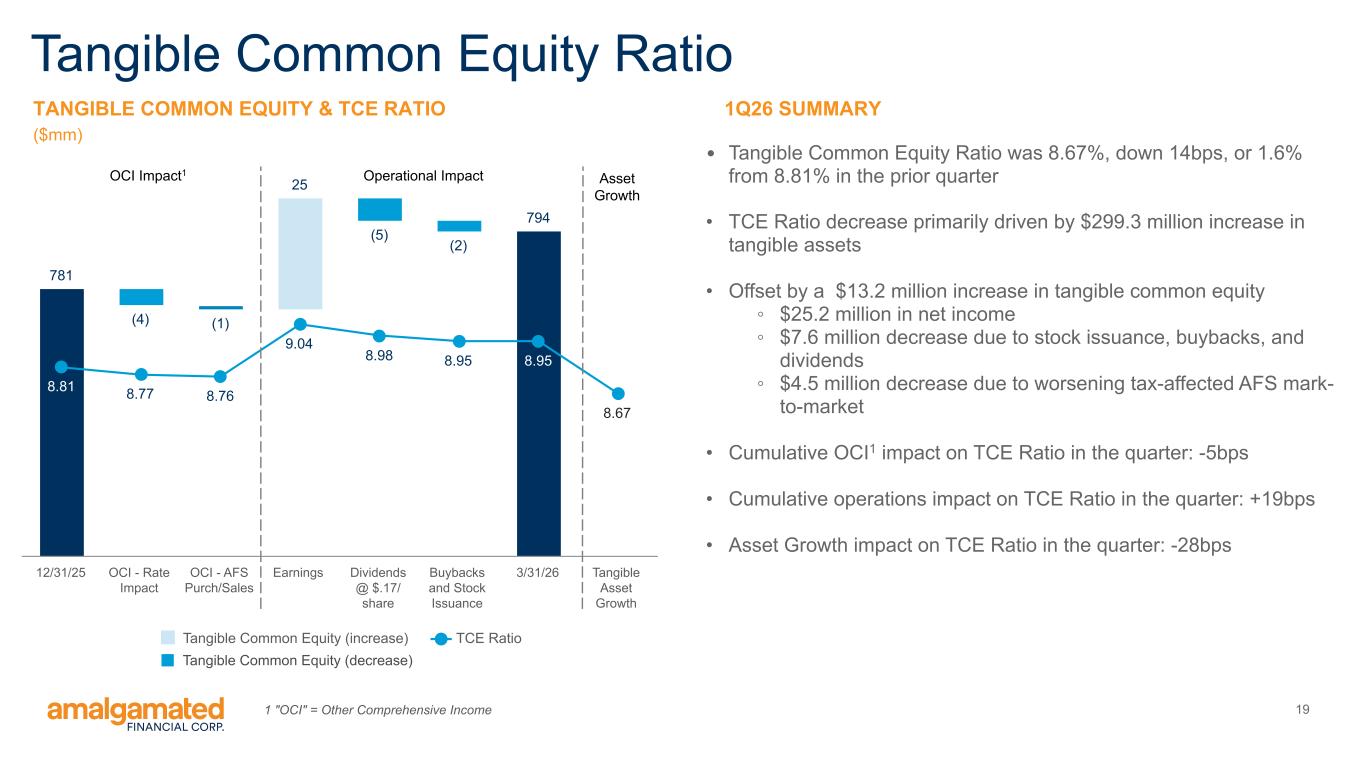 Tangible Common Equity Ratio

TANGIBLE COMMON EQUITY & TCE RATIO

($mm)

OCI Impact$^{1}$

Operational Impact

Asset Growth

781

(4)

(1)

25

(5)

(2)

794

8.81

8.77

8.76

9.04

8.98

8.95

8.95

8.67

12/31/25

OCI - Rate Impact

OCI - AFS Purch/Sales

Earnings

Dividends @ $.17/ share

Buybacks and Stock Issuance

3/31/26

Tangible Asset Growth

Tangible Common Equity (increase)

TCE Ratio

Tangible Common Equity (decrease)

1Q26 SUMMARY

• Tangible Common Equity Ratio was 8.67%, down 14bps, or 1.6% from 8.81% in the prior quarter

• TCE Ratio decrease primarily driven by $299.3 million increase in tangible assets

• Offset by a $13.2 million increase in tangible common equity
◦ $25.2 million in net income
◦ $7.6 million decrease due to stock issuance, buybacks, and dividends
◦ $4.5 million decrease due to worsening tax-affected AFS mark-to-market

• Cumulative OCI$^{1}$ impact on TCE Ratio in the quarter: -5bps

• Cumulative operations impact on TCE Ratio in the quarter: +19bps

• Asset Growth impact on TCE Ratio in the quarter: -28bps

amalgamated FINANCIAL CORP.

1 "OCI" = Other Comprehensive Income

19